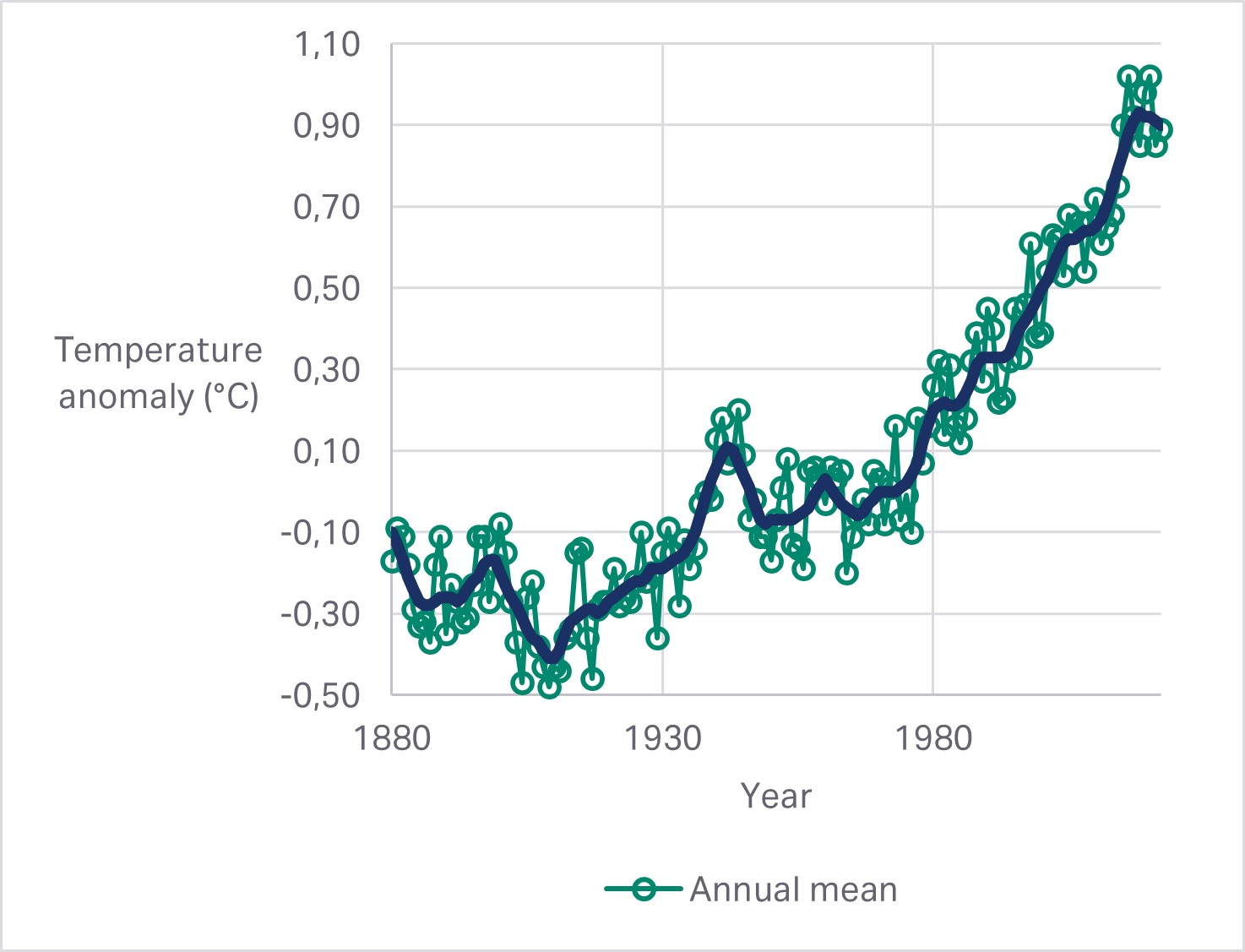 Temperature anomaly (°C)

1,10
0,90
0,70
0,50
0,30
0,10
-0,10
-0,30
-0,50

1880
1930
1980

Year

Annual mean